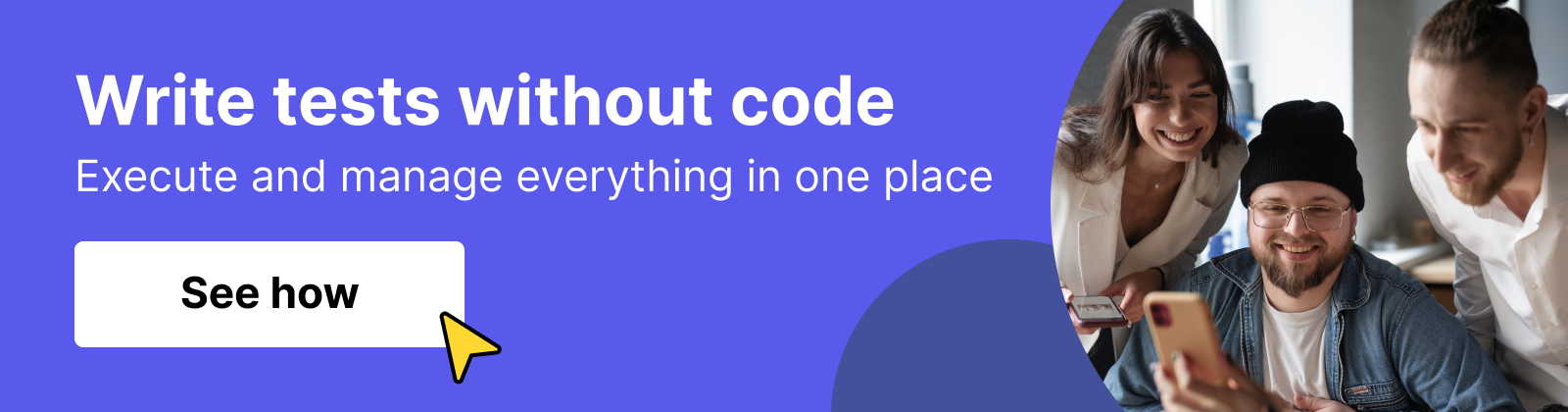 Write tests without code
Execute and manage everything in one place

See how